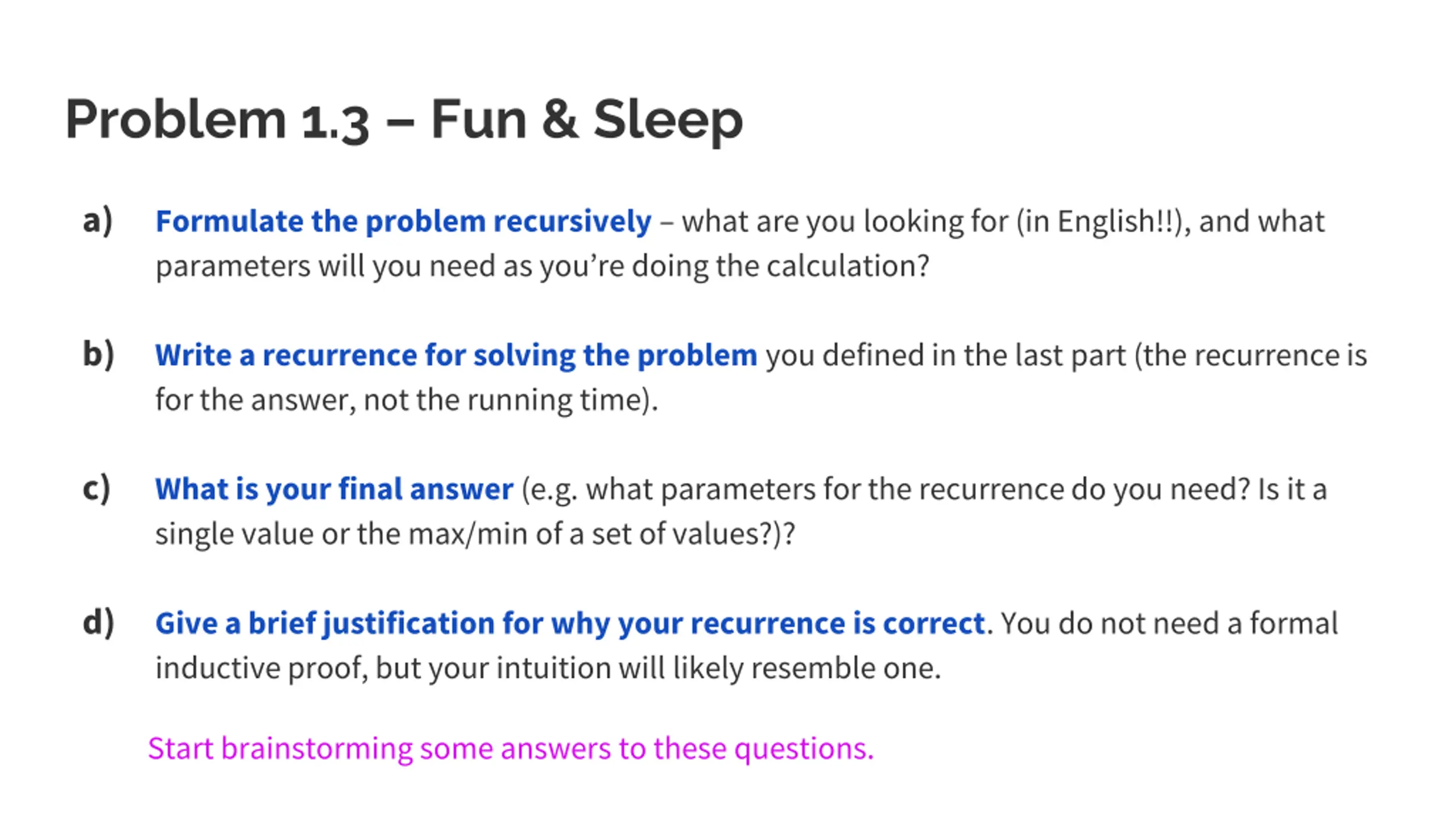 Problem 1.3 – Fun & Sleep

a) Formulate the problem recursively – what are you looking for (in English!!), and what parameters will you need as you're doing the calculation?

b) Write a recurrence for solving the problem you defined in the last part (the recurrence is for the answer, not the running time).

c) What is your final answer (e.g. what parameters for the recurrence do you need? Is it a single value or the max/min of a set of values?)?

d) Give a brief justification for why your recurrence is correct. You do not need a formal inductive proof, but your intuition will likely resemble one.

Start brainstorming some answers to these questions.